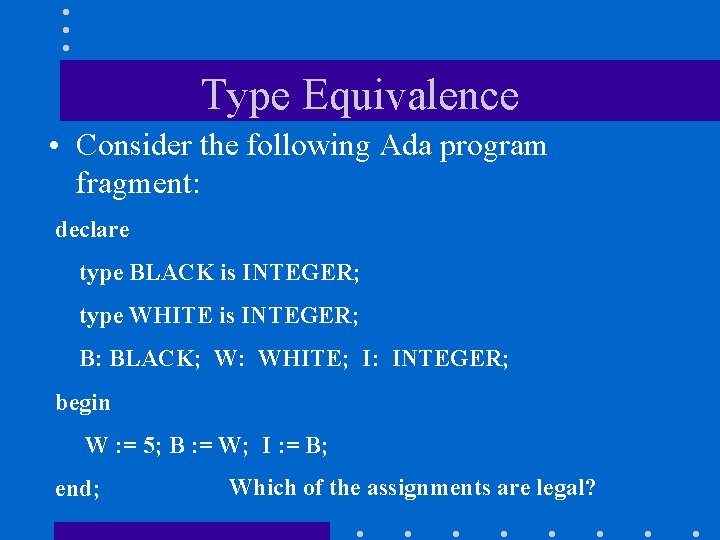 Type Equivalence

• Consider the following Ada program fragment:

declare

type BLACK is INTEGER;

type WHITE is INTEGER;

B: BLACK; W: WHITE; I: INTEGER;

begin

W := 5; B := W; I := B;

end;

Which of the assignments are legal?